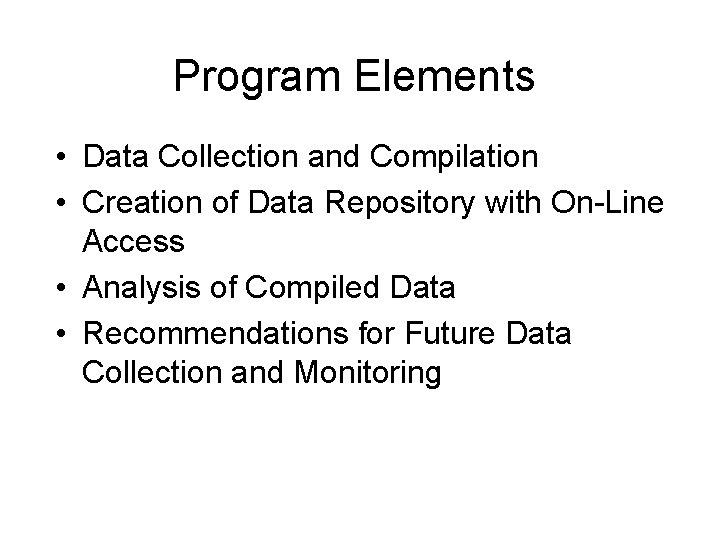 Program Elements

• Data Collection and Compilation
• Creation of Data Repository with On-Line Access
• Analysis of Compiled Data
• Recommendations for Future Data Collection and Monitoring